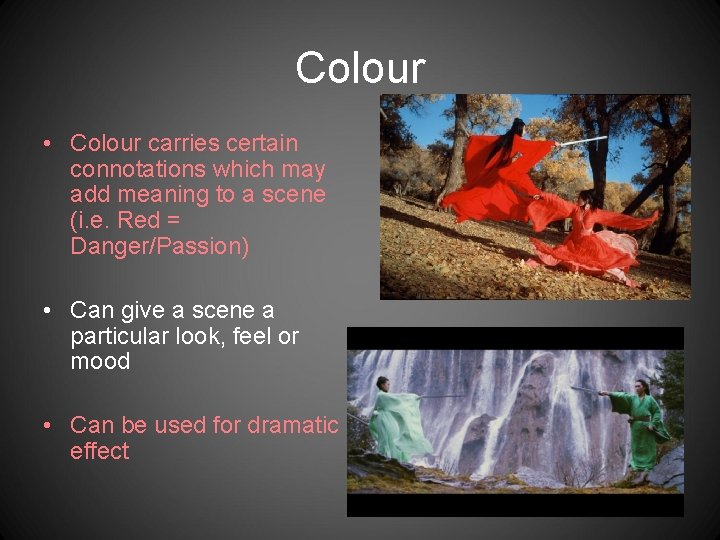 Colour

• Colour carries certain connotations which may add meaning to a scene (i.e. Red = Danger/Passion)

• Can give a scene a particular look, feel or mood

• Can be used for dramatic effect